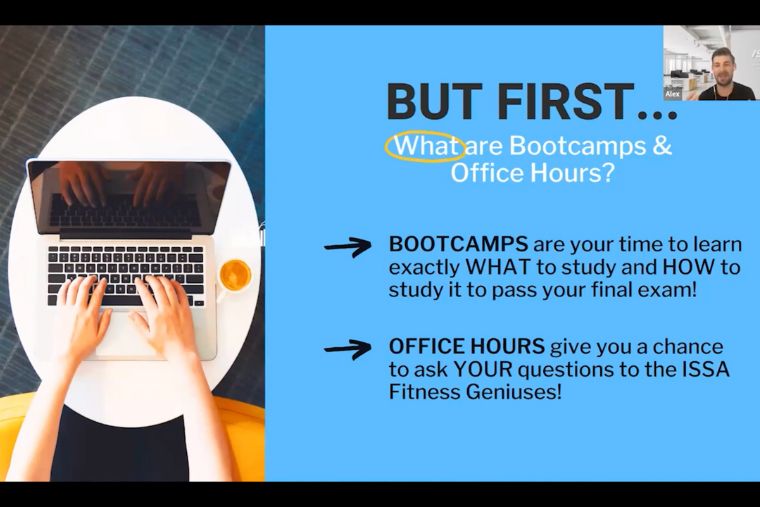 Alex

BUT FIRST...

What are Bootcamps & Office Hours?

BOOTCAMPS are your time to learn exactly WHAT to study and HOW to study it to pass your final exam!

OFFICE HOURS give you a chance to ask YOUR questions to the ISSA Fitness Geniuses!